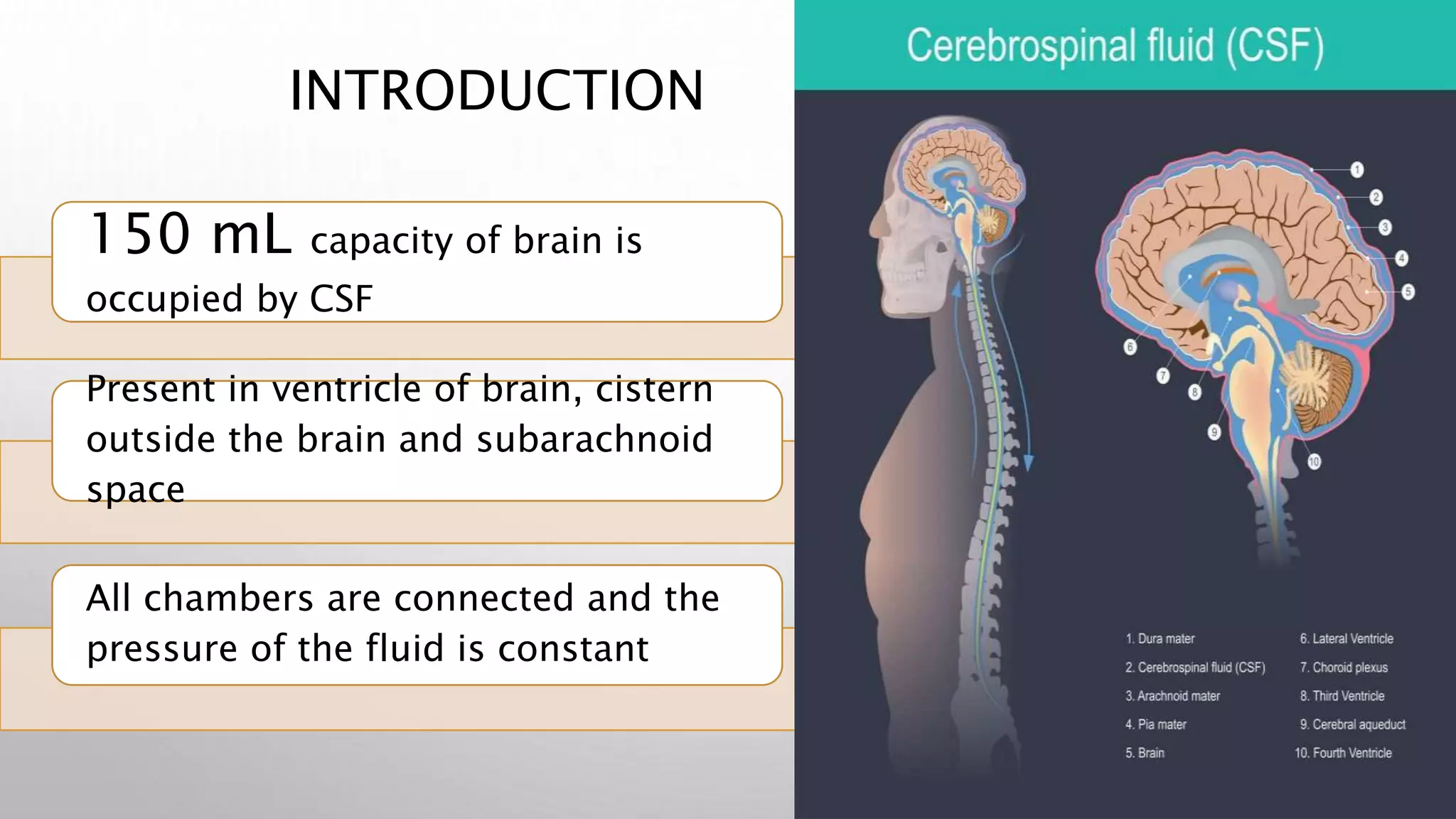 INTRODUCTION

150 mL capacity of brain is occupied by CSF

Present in ventricle of brain, cistern outside the brain and subarachnoid space

All chambers are connected and the pressure of the fluid is constant

Cerebrospinal fluid (CSF)

1
2
3
4
5
6
7
8
9
10

1. Dura mater
2. Cerebrospinal fluid (CSF)
3. Arachnoid mater
4. Pia mater
5. Brain

6. Lateral Ventricle
7. Choroid plexus
8. Third Ventricle
9. Cerebral aqueduct
10. Fourth Ventricle